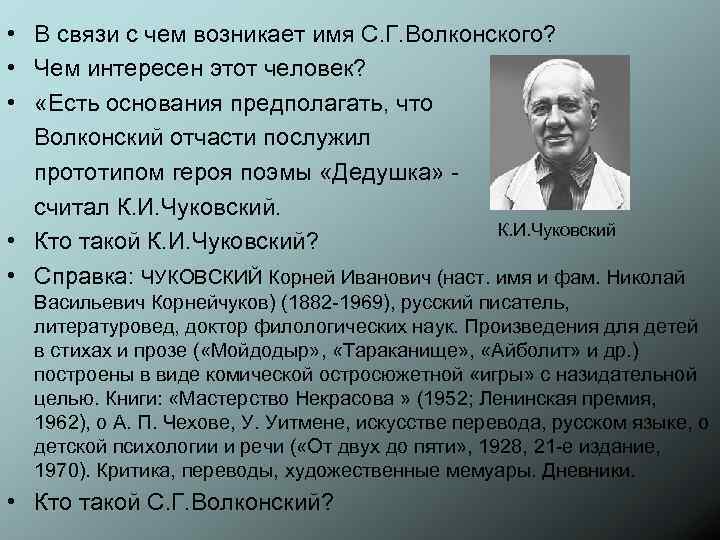 • В связи с чем возникает имя С.Г.Волконского?
• Чем интересен этот человек?
• «Есть основания предполагать, что Волконский отчасти послужил прототипом героя поэмы «Дедушка» - считал К.И.Чуковский.
• Кто такой К.И.Чуковский?

К.И.Чуковский

• Справка: ЧУКОВСКИЙ Корней Иванович (наст. имя и фам. Николай Васильевич Корнейчуков) (1882-1969), русский писатель, литературовед, доктор филологических наук. Произведения для детей в стихах и прозе («Мойдодыр», «Тараканище», «Айболит» и др.) построены в виде комической остросюжетной «игры» с назидательной целью. Книги: «Мастерство Некрасова » (1952; Ленинская премия, 1962), о А. П. Чехове, У. Уитмене, искусстве перевода, русском языке, о детской психологии и речи («От двух до пяти», 1928, 21-е издание, 1970). Критика, переводы, художественные мемуары. Дневники.
• Кто такой С.Г.Волконский?